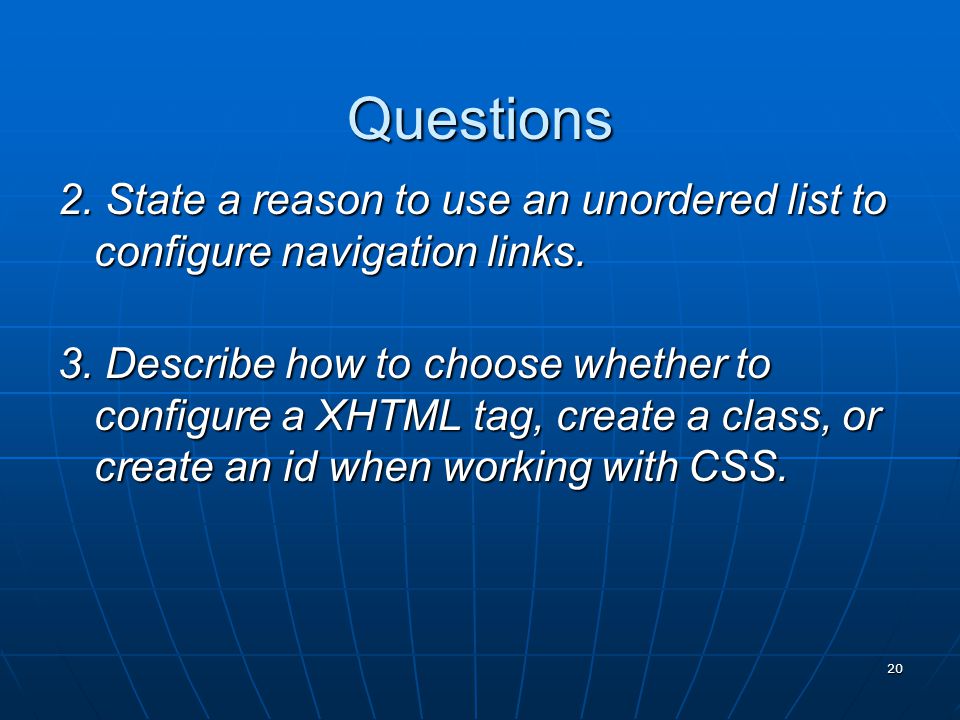 Questions

2. State a reason to use an unordered list to configure navigation links.

3. Describe how to choose whether to configure a XHTML tag, create a class, or create an id when working with CSS.

20